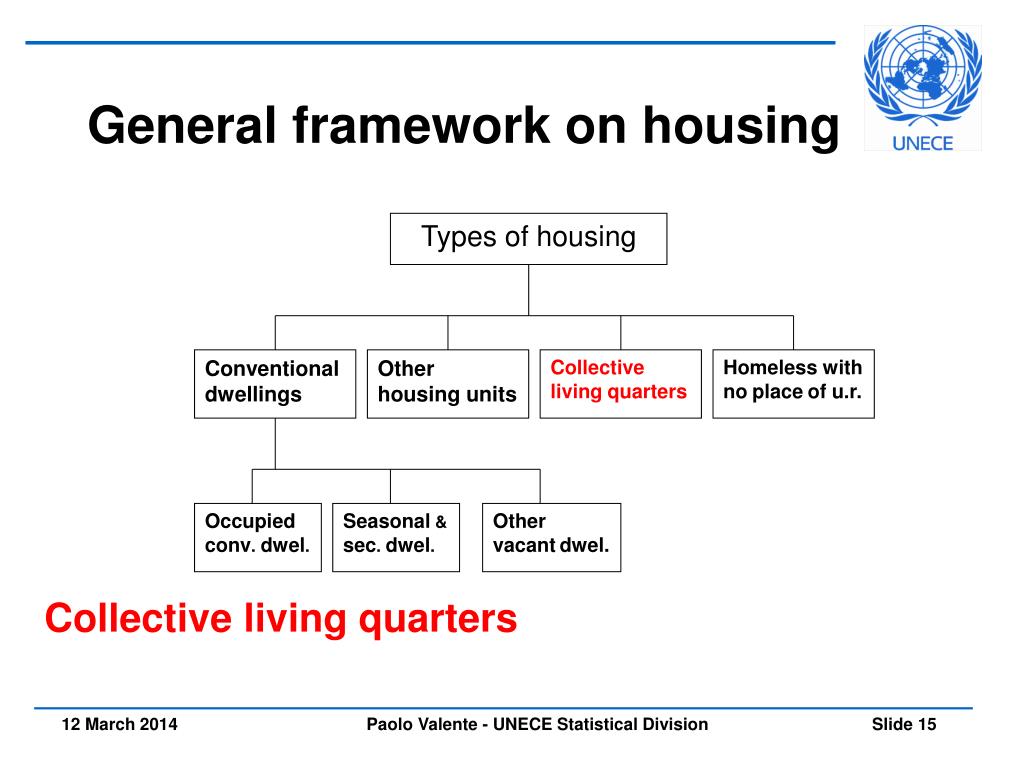 General framework on housing

UNECE

Types of housing

Conventional dwellings

Other housing units

Collective living quarters

Homeless with no place of u.r.

Occupied conv. dwel.

Seasonal & sec. dwel.

Other vacant dwel.

Collective living quarters

12 March 2014

Paolo Valente - UNECE Statistical Division

Slide 15